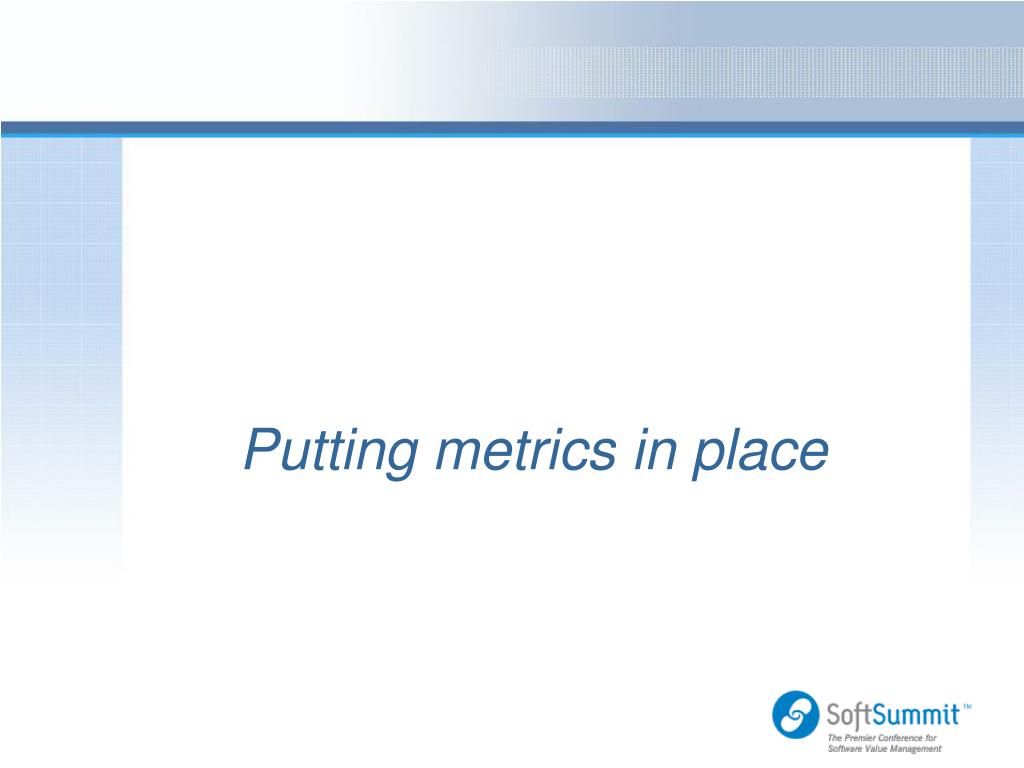 Putting metrics in place

SoftSummit™
The Premier Conference for Software Value Management